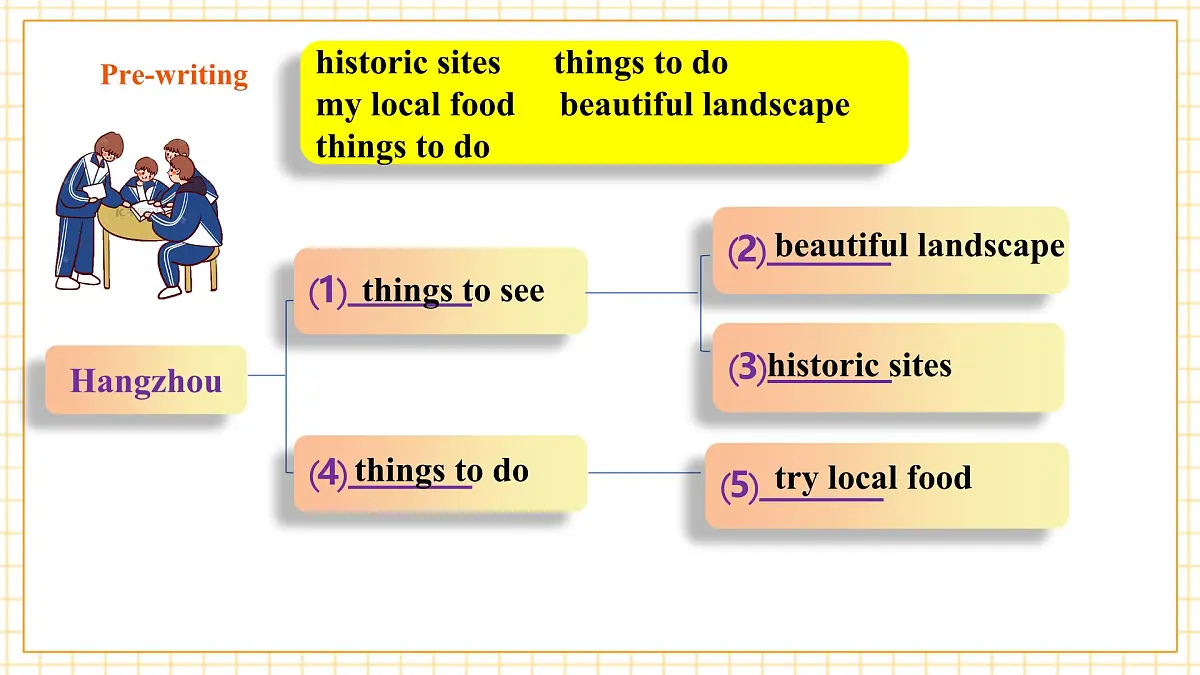 Pre-writing

historic sites things to do
my local food beautiful landscape
things to do

Hangzhou

(1) things to see

(2) beautiful landscape

(3) historic sites

(4) things to do

(5) try local food